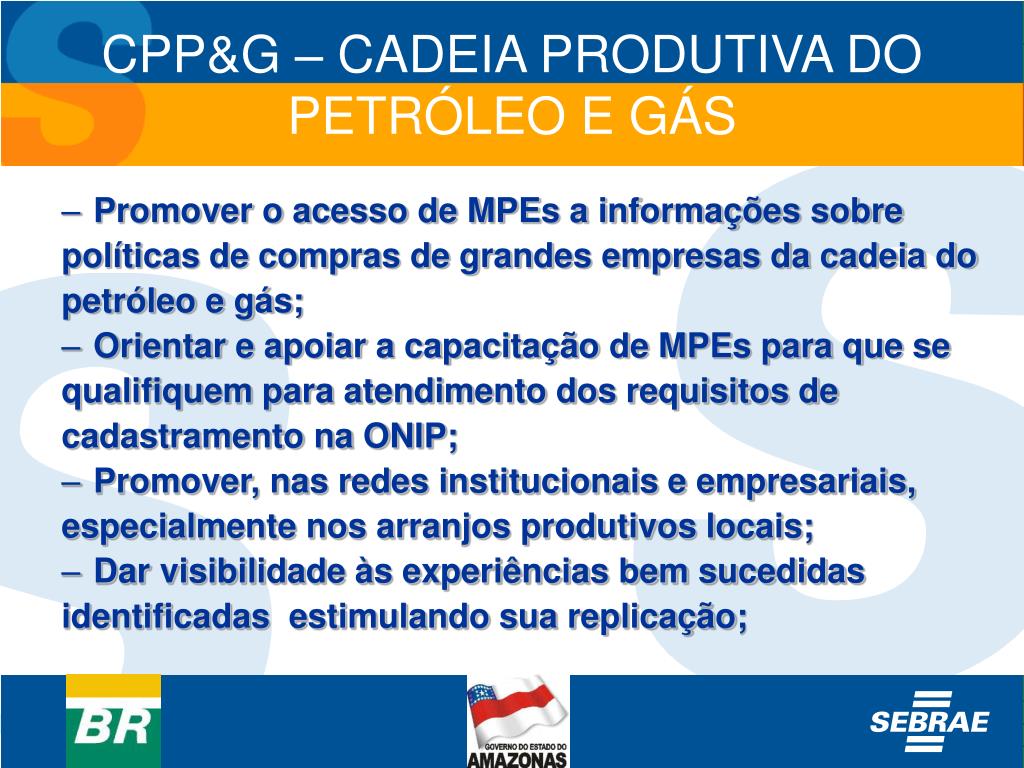 CPP&G – CADEIA PRODUTIVA DO PETRÓLEO E GÁS

– Promover o acesso de MPEs a informações sobre políticas de compras de grandes empresas da cadeia do petróleo e gás;
– Orientar e apoiar a capacitação de MPEs para que se qualifiquem para atendimento dos requisitos de cadastramento na ONIP;
– Promover, nas redes institucionais e empresariais, especialmente nos arranjos produtivos locais;
– Dar visibilidade às experiências bem sucedidas identificadas estimulando sua replicação;

BR

GOVERNO DO ESTADO DO AMAZONAS

SEBRAE